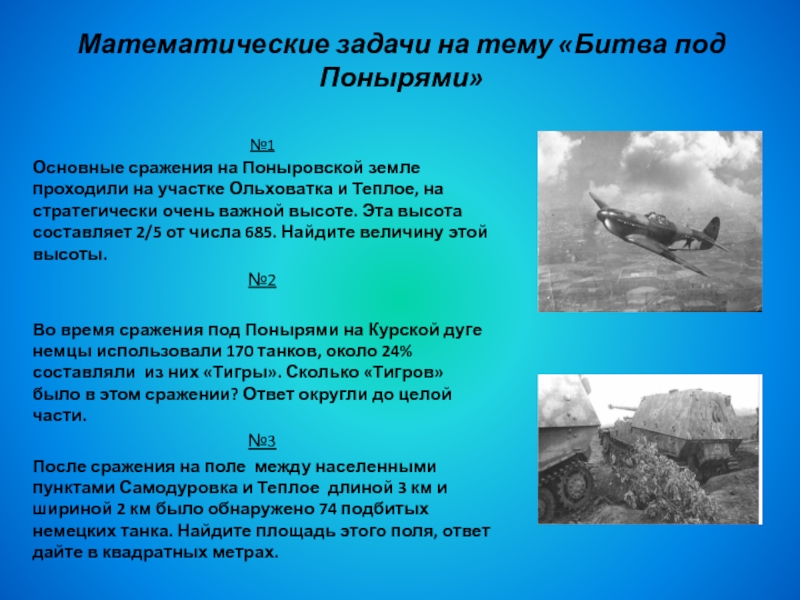 Математические задачи на тему «Битва под Понырями»

№1

Основные сражения на Поныровской земле проходили на участке Ольховатка и Теплое, на стратегически очень важной высоте. Эта высота составляет 2/5 от числа 685. Найдите величину этой высоты.

№2

Во время сражения под Понырями на Курской дуге немцы использовали 170 танков, около 24% составляли из них «Тигры». Сколько «Тигров» было в этом сражении? Ответ округли до целой части.

№3

После сражения на поле между населенными пунктами Самодуровка и Теплое длиной 3 км и шириной 2 км было обнаружено 74 подбитых немецких танка. Найдите площадь этого поля, ответ дайте в квадратных метрах.